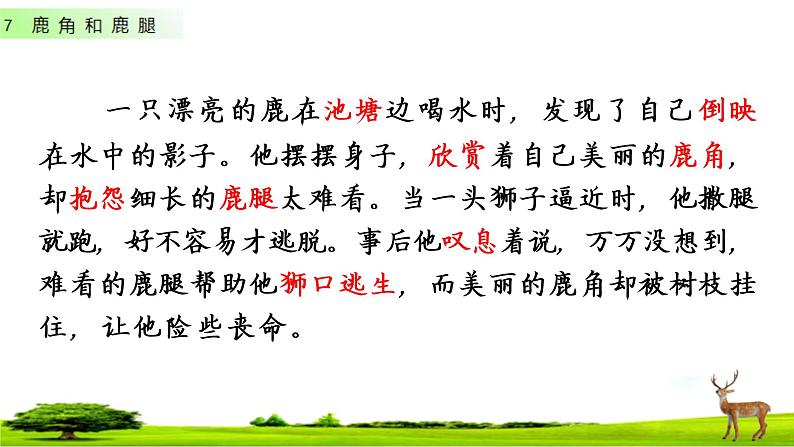 7 鹿角和鹿腿

一只漂亮的鹿在池塘边喝水时，发现了自己倒映在水中的影子。他摆摆身子，欣赏着自己美丽的鹿角，却抱怨细长的鹿腿太难看。当一头狮子逼近时，他撒腿就跑，好不容易才逃脱。事后他叹息着说，万万没想到，难看的鹿腿帮助他狮口逃生，而美丽的鹿角却被树枝挂住，让他险些丧命。